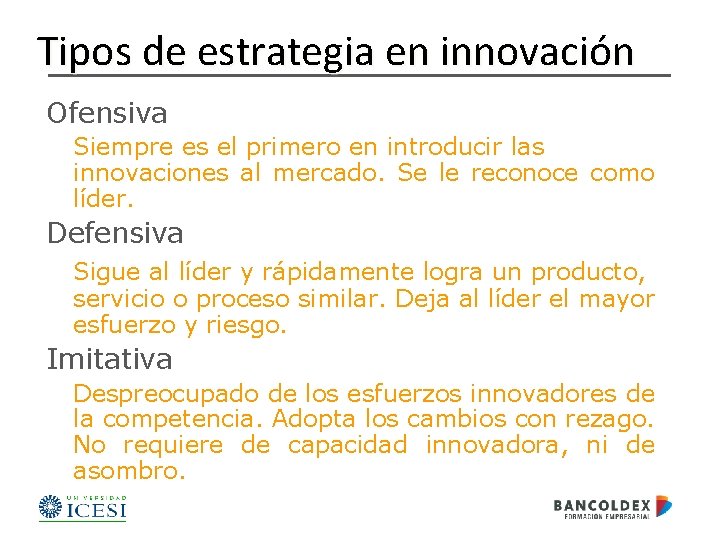 Tipos de estrategia en innovación

Ofensiva

Siempre es el primero en introducir las innovaciones al mercado. Se le reconoce como líder.

Defensiva

Sigue al líder y rápidamente logra un producto, servicio o proceso similar. Deja al líder el mayor esfuerzo y riesgo.

Imitativa

Despreocupado de los esfuerzos innovadores de la competencia. Adopta los cambios con rezago. No requiere de capacidad innovadora, ni de asombro.

UNIVERSIDAD ICESI

BANCOLDEX FORMACION EMPRESARIAL